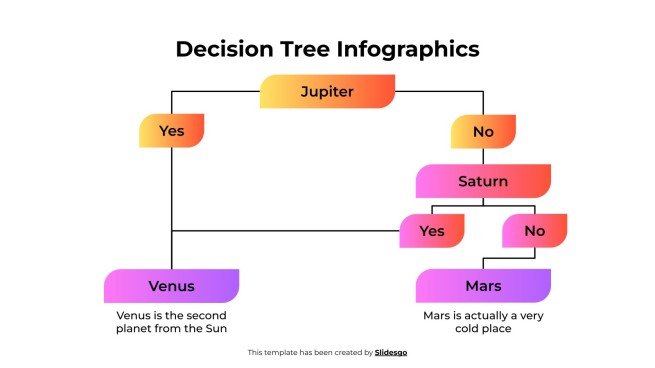 Decision Tree Infographics

Jupiter

Yes

No

Saturn

Yes

No

Venus

Venus is the second planet from the Sun

Mars

Mars is actually a very cold place

This template has been created by Slidesgo